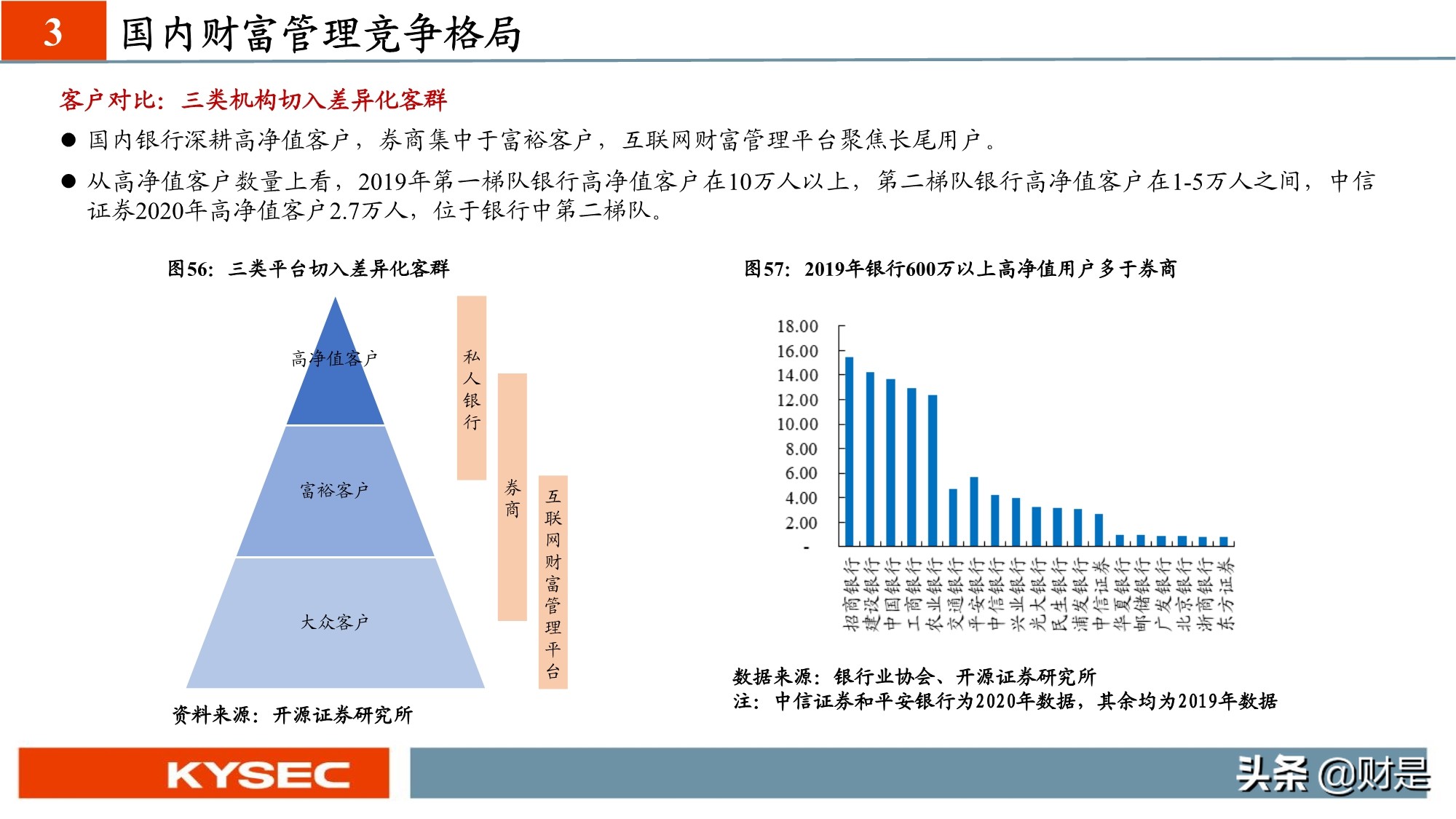 3 国内财富管理竞争格局

客户对比：三类机构切入差异化客群

● 国内银行深耕高净值客户，券商集中于富裕客户，互联网财富管理平台聚焦长尾用户。

● 从高净值客户数量上看，2019年第一梯队银行高净值客户在10万人以上，第二梯队银行高净值客户在1-5万人之间，中信证券2020年高净值客户2.7万人，位于银行中第二梯队。

图56：三类平台切入差异化客群

高净值客户
富裕客户
大众客户
私人银行
券商
互联网财富管理平台

资料来源：开源证券研究所

图57：2019年银行600万以上高净值用户多于券商

18.00
16.00
14.00
12.00
10.00
8.00
6.00
4.00
2.00
-

招商银行 建设银行 中国银行 工商银行 农业银行 交通银行 平安银行 中信银行 兴业银行 光大银行 民生银行 浦发银行 中信证券 华夏银行 邮储银行 广发银行 北京银行 浙商银行 东方证券

数据来源：银行业协会、开源证券研究所
注：中信证券和平安银行为2020年数据，其余均为2019年数据

KYSEC

头条 @财是